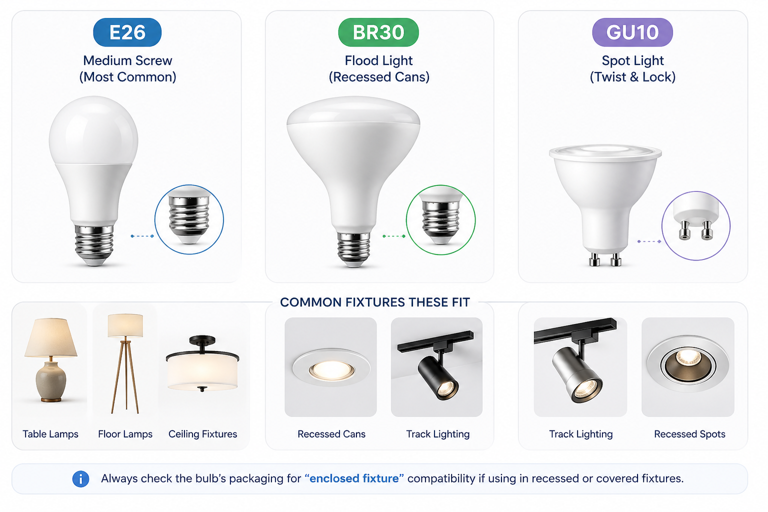 E26
Medium Screw
(Most Common)

BR30
Flood Light
(Recessed Cans)

GU10
Spot Light
(Twist & Lock)

COMMON FIXTURES THESE FIT

Table Lamps

Floor Lamps

Ceiling Fixtures

Recessed Cans

Track Lighting

Track Lighting

Recessed Spots

Always check the bulb's packaging for "enclosed fixture" compatibility if using in recessed or covered fixtures.